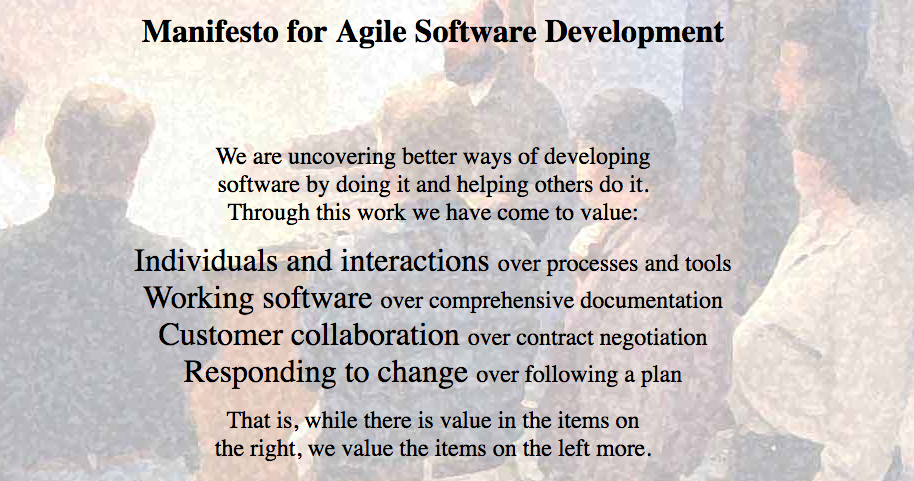 Manifesto for Agile Software Development

We are uncovering better ways of developing software by doing it and helping others do it. Through this work we have come to value:

Individuals and interactions over processes and tools
Working software over comprehensive documentation
Customer collaboration over contract negotiation
Responding to change over following a plan

That is, while there is value in the items on the right, we value the items on the left more.